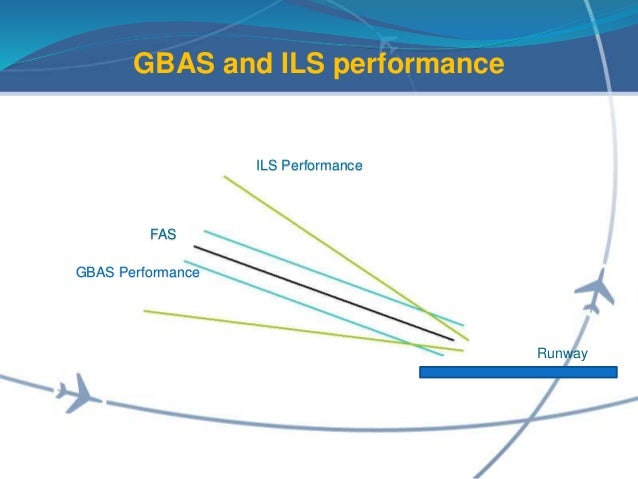 GBAS and ILS performance

ILS Performance

FAS

GBAS Performance

Runway